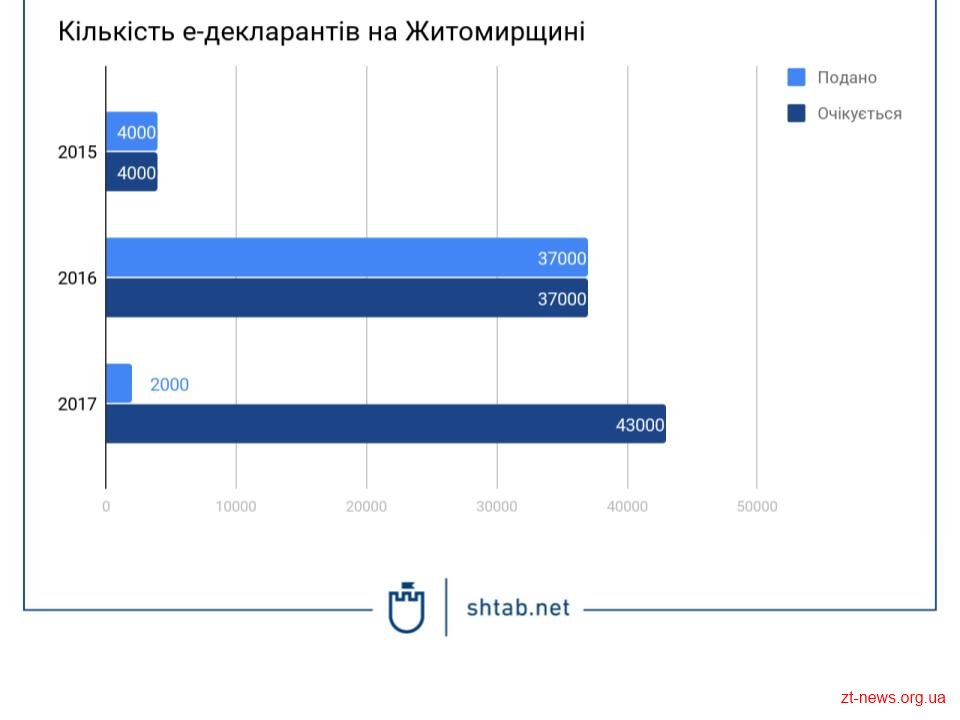 Кількість е-декларантів на Житомирщині

Подано
Очікується

2015
4000
4000

2016
37000
37000

2017
2000
43000

0
10000
20000
30000
40000
50000

shtab.net

zt-news.org.ua